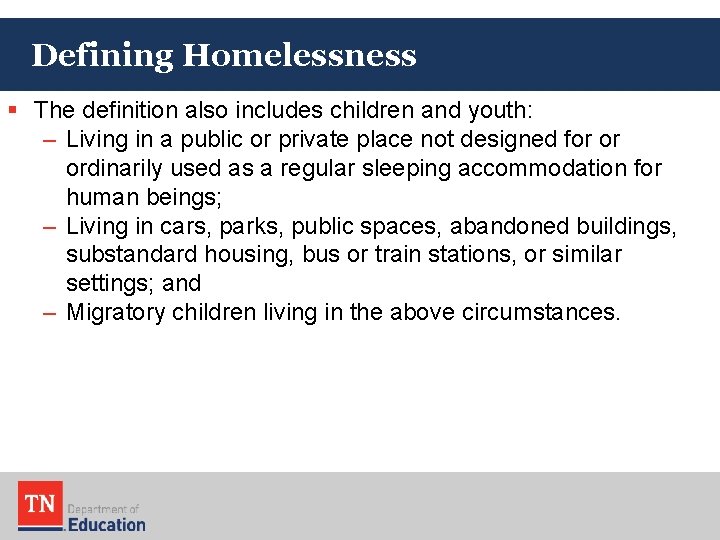 Defining Homelessness

▪ The definition also includes children and youth:
– Living in a public or private place not designed for or ordinarily used as a regular sleeping accommodation for human beings;
– Living in cars, parks, public spaces, abandoned buildings, substandard housing, bus or train stations, or similar settings; and
– Migratory children living in the above circumstances.

TN
Department of
Education